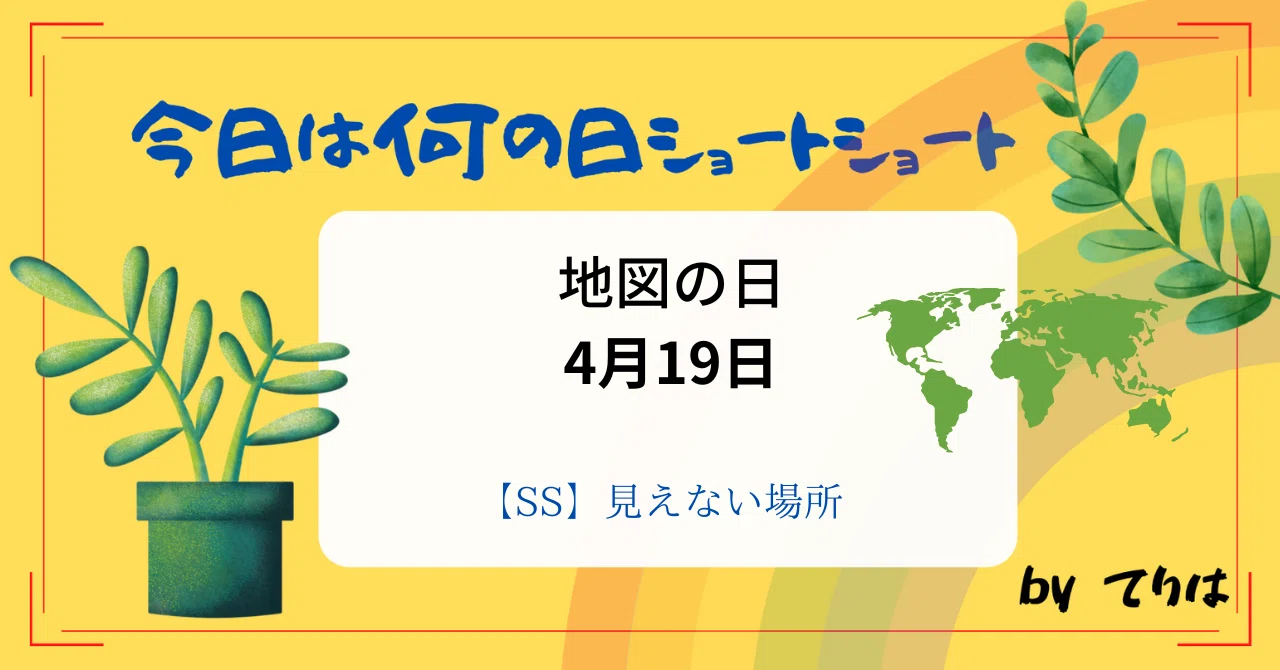 今日は何の日ショートショート

地図の日
4月19日

【SS】見えない場所

by てりは